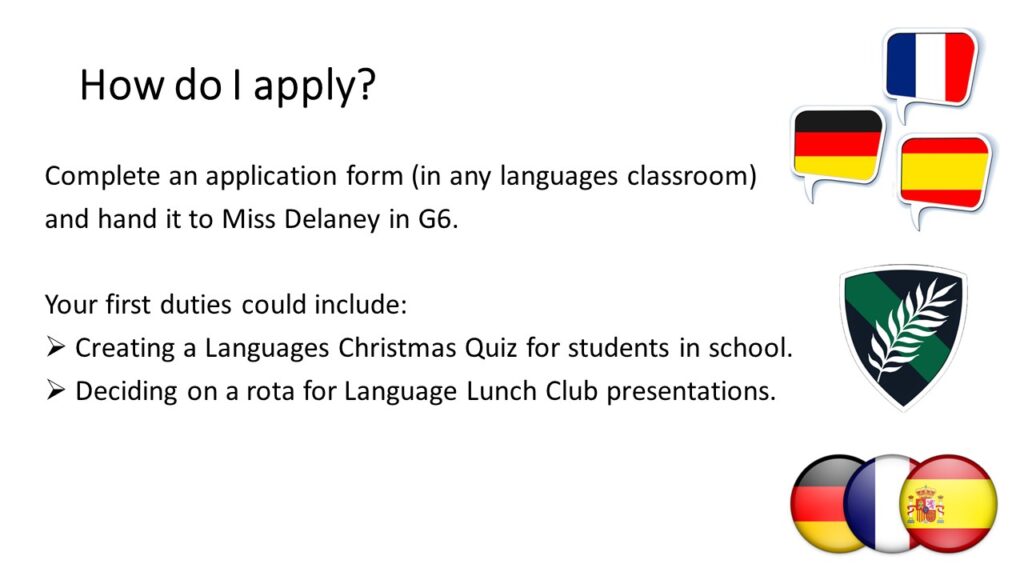 How do I apply?

Complete an application form (in any languages classroom) and hand it to Miss Delaney in G6.

Your first duties could include:
➢ Creating a Languages Christmas Quiz for students in school.
➢ Deciding on a rota for Language Lunch Club presentations.